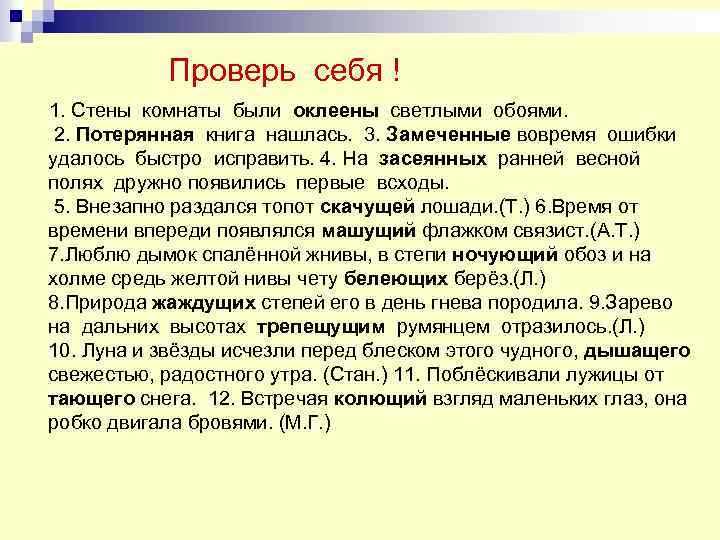 Проверь себя !

1. Стены комнаты были оклеены светлыми обоями.
2. Потерянная книга нашлась. 3. Замеченные вовремя ошибки удалось быстро исправить. 4. На засеянных ранней весной полях дружно появились первые всходы.
5. Внезапно раздался топот скачущей лошади.(Т.) 6.Время от времени впереди появлялся машущий флажком связист.(А.Т.) 7.Люблю дымок спалённой жнивы, в степи ночующий обоз и на холме средь желтой нивы чету белеющих берёз.(Л.) 8.Природа жаждущих степей его в день гнева породила. 9.Зарево на дальних высотах трепещущим румянцем отразилось.(Л.) 10. Луна и звёзды исчезли перед блеском этого чудного, дышащего свежестью, радостного утра. (Стан.) 11. Поблёскивали лужицы от тающего снега. 12. Встречая колющий взгляд маленьких глаз, она робко двигала бровями. (М.Г.)